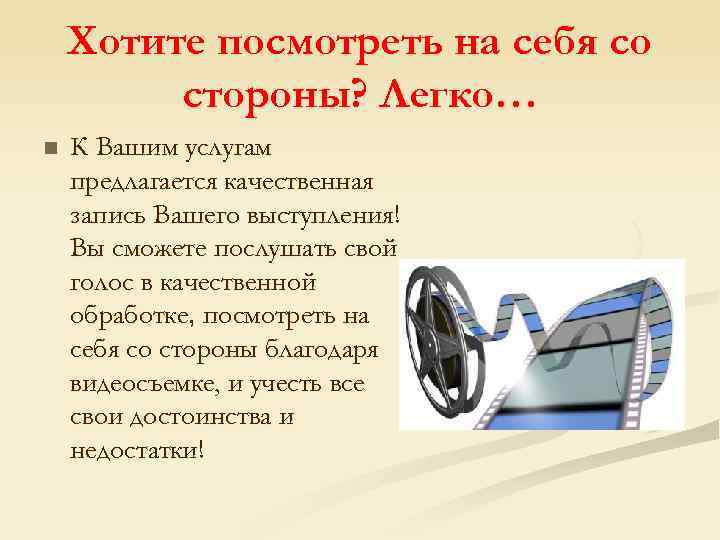 Хотите посмотреть на себя со стороны? Легко…

К Вашим услугам предлагается качественная запись Вашего выступления! Вы сможете послушать свой голос в качественной обработке, посмотреть на себя со стороны благодаря видеосъемке, и учесть все свои достоинства и недостатки!